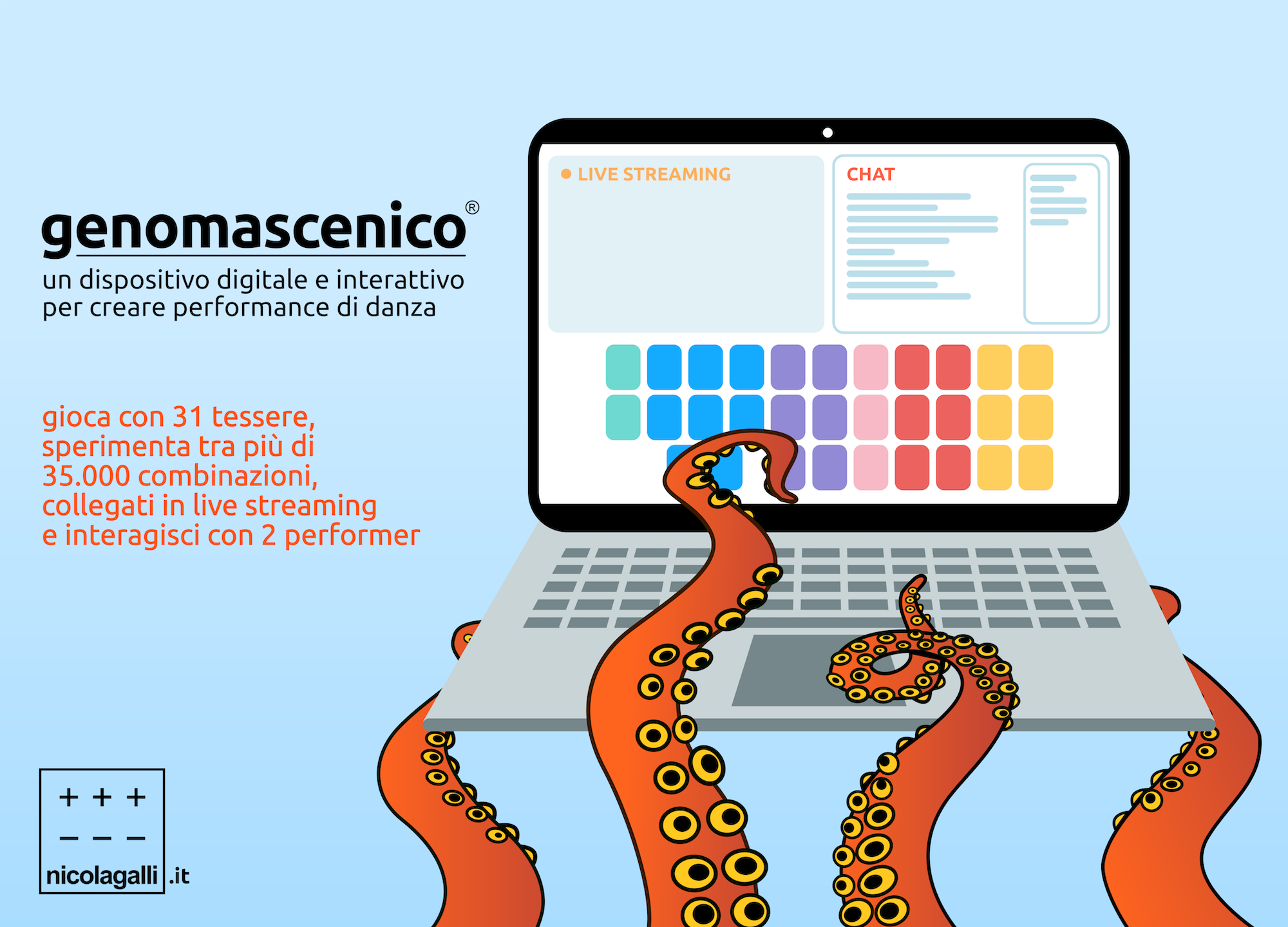 genomascenico®
un dispositivo digitale e interattivo per creare performance di danza

gioca con 31 tessere, sperimenta tra più di 35.000 combinazioni, collegati in live streaming e interagisci con 2 performer

LIVE STREAMING

CHAT

+ + +
− − −
nicolagalli .it